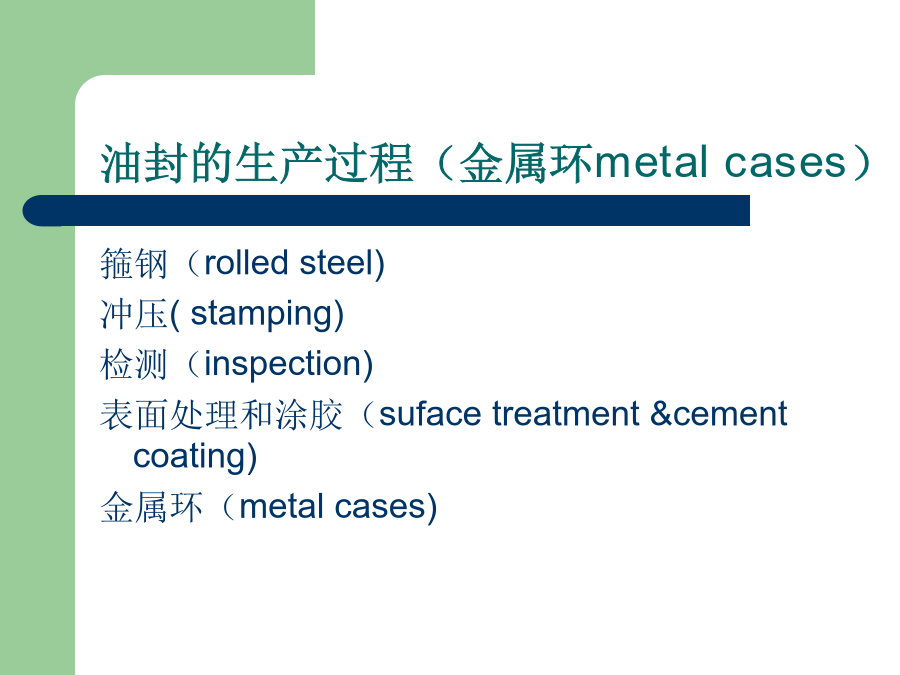 油封的生产过程（金属环metal cases）

箍钢（rolled steel)

冲压( stamping)

检测（inspection)

表面处理和涂胶（suface treatment &cement coating)

金属环（metal cases)